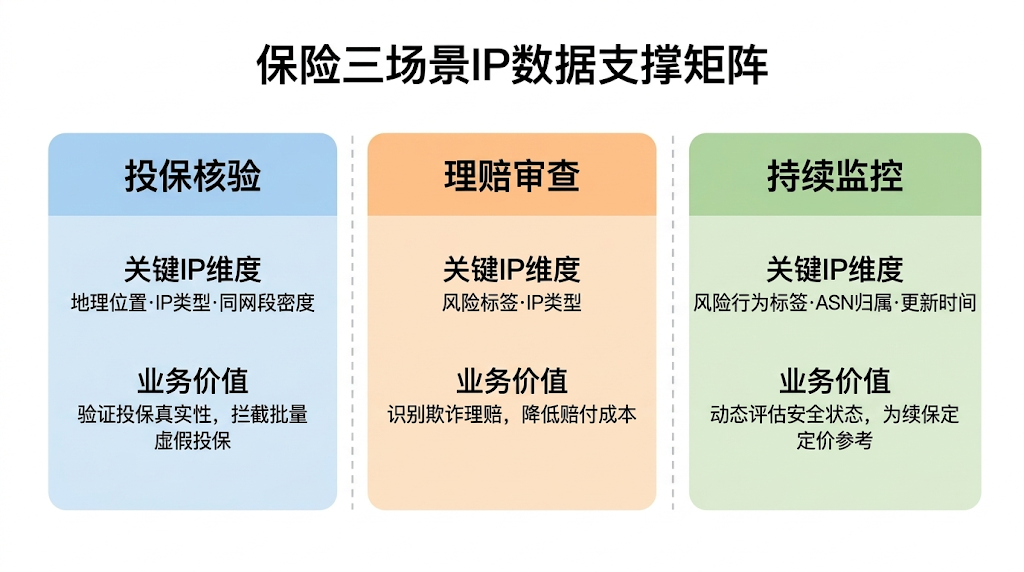 保险三场景IP数据支撑矩阵

投保核验

关键IP维度
地理位置·IP类型·同网段密度

业务价值
验证投保真实性，拦截批量虚假投保

理赔审查

关键IP维度
风险标签·IP类型

业务价值
识别欺诈理赔，降低赔付成本

持续监控

关键IP维度
风险行为标签·ASN归属·更新时间

业务价值
动态评估安全状态，为续保定定价参考